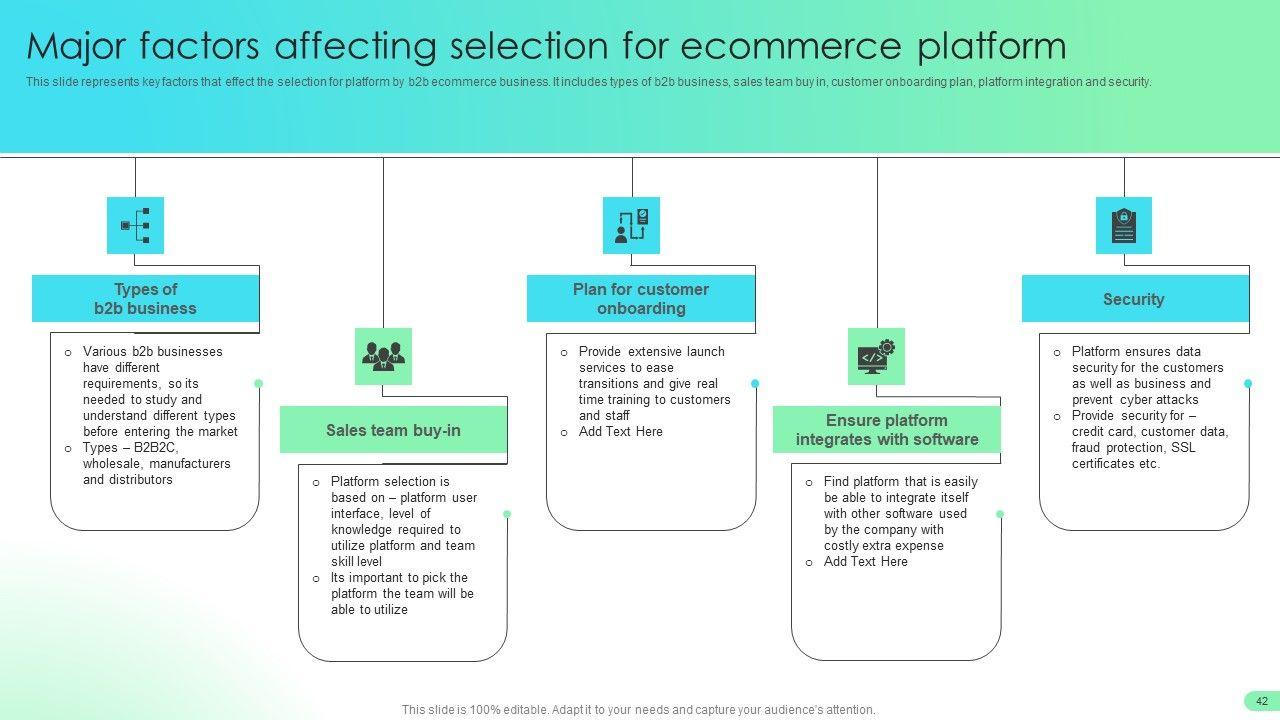 Major factors affecting selection for ecommerce platform

This slide represents key factors that effect the selection for platform by b2b ecommerce business. It includes types of b2b business, sales team buy in, customer onboarding plan, platform integration and security.

Types of b2b business

o Various b2b businesses have different requirements, so its needed to study and understand different types before entering the market
o Types – B2B2C, wholesale, manufacturers and distributors

Sales team buy-in

o Platform selection is based on – platform user interface, level of knowledge required to utilize platform and team skill level
o Its important to pick the platform the team will be able to utilize

Plan for customer onboarding

o Provide extensive launch services to ease transitions and give real time training to customers and staff
o Add Text Here

Ensure platform integrates with software

o Find platform that is easily be able to integrate itself with other software used by the company with costly extra expense
o Add Text Here

Security

o Platform ensures data security for the customers as well as business and prevent cyber attacks
o Provide security for – credit card, customer data, fraud protection, SSL certificates etc.

This slide is 100% editable. Adapt it to your needs and capture your audience's attention.

42